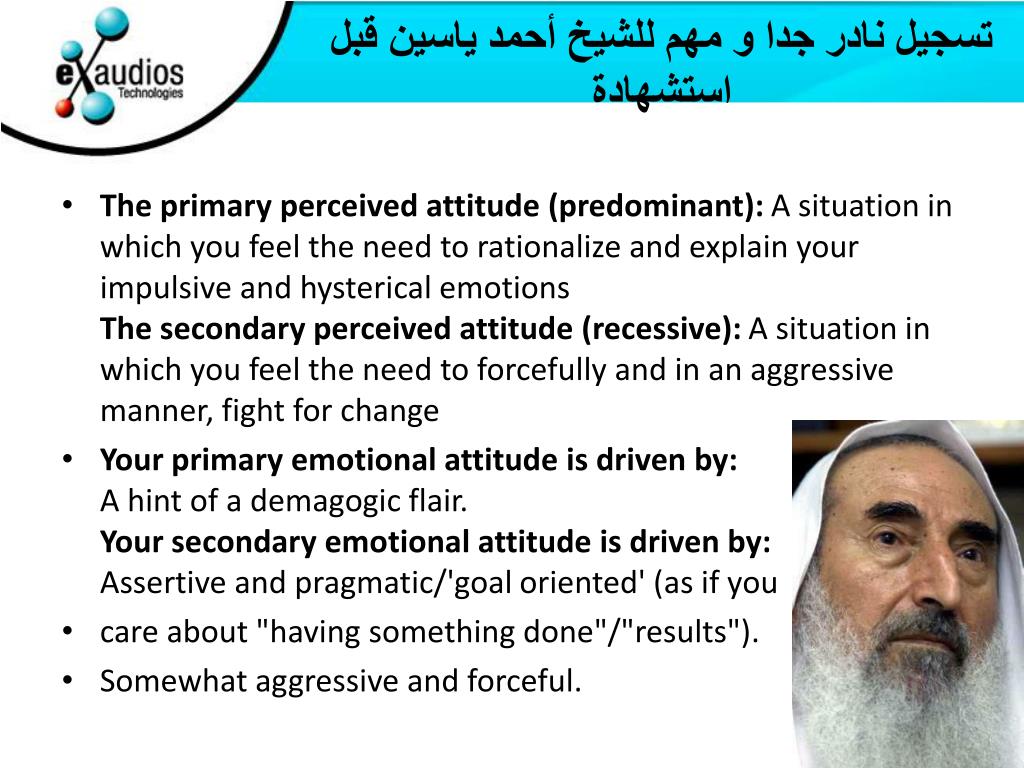 eXaudios
Technologies

تسجيل نادر جدا و مهم للشيخ أحمد ياسين قبل استشهادة

• **The primary perceived attitude (predominant):** A situation in which you feel the need to rationalize and explain your impulsive and hysterical emotions
**The secondary perceived attitude (recessive):** A situation in which you feel the need to forcefully and in an aggressive manner, fight for change
• **Your primary emotional attitude is driven by:**
A hint of a demagogic flair.
**Your secondary emotional attitude is driven by:**
Assertive and pragmatic/'goal oriented' (as if you
• care about "having something done"/"results").
• Somewhat aggressive and forceful.